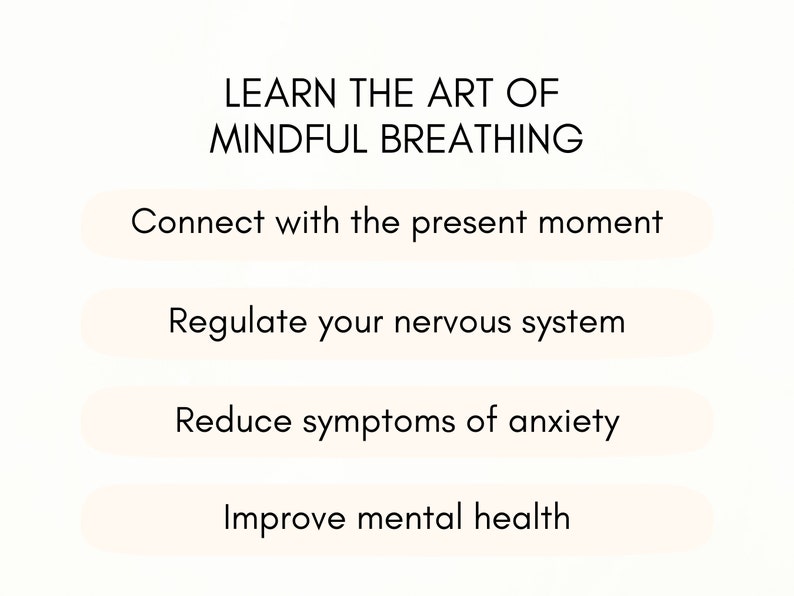 LEARN THE ART OF
MINDFUL BREATHING

Connect with the present moment

Regulate your nervous system

Reduce symptoms of anxiety

Improve mental health